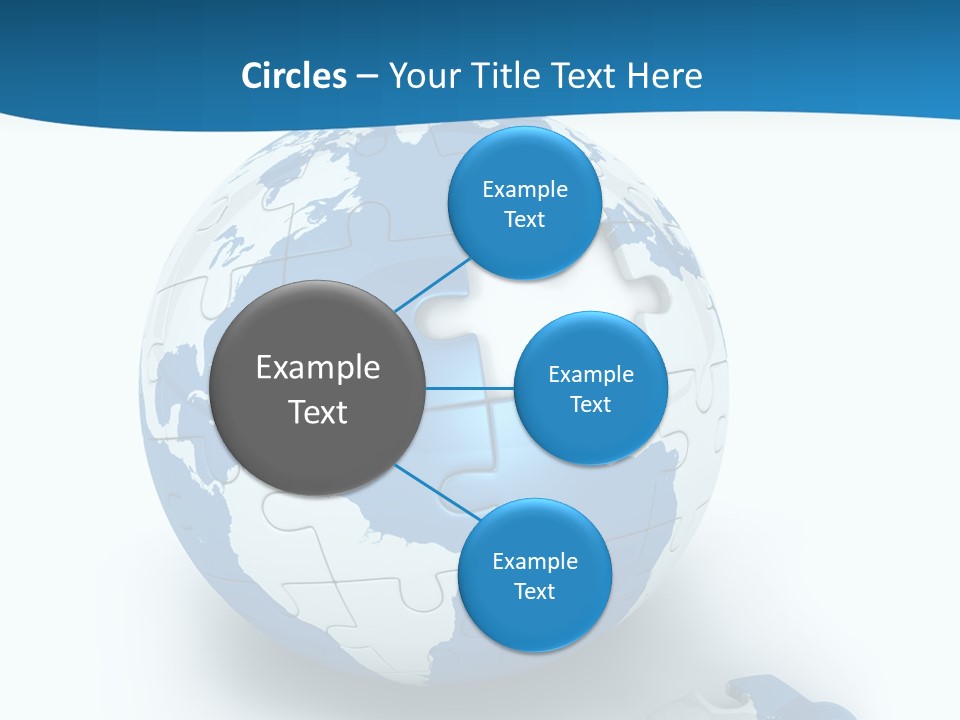 Circles – Your Title Text Here

Example Text

Example Text

Example Text

Example Text